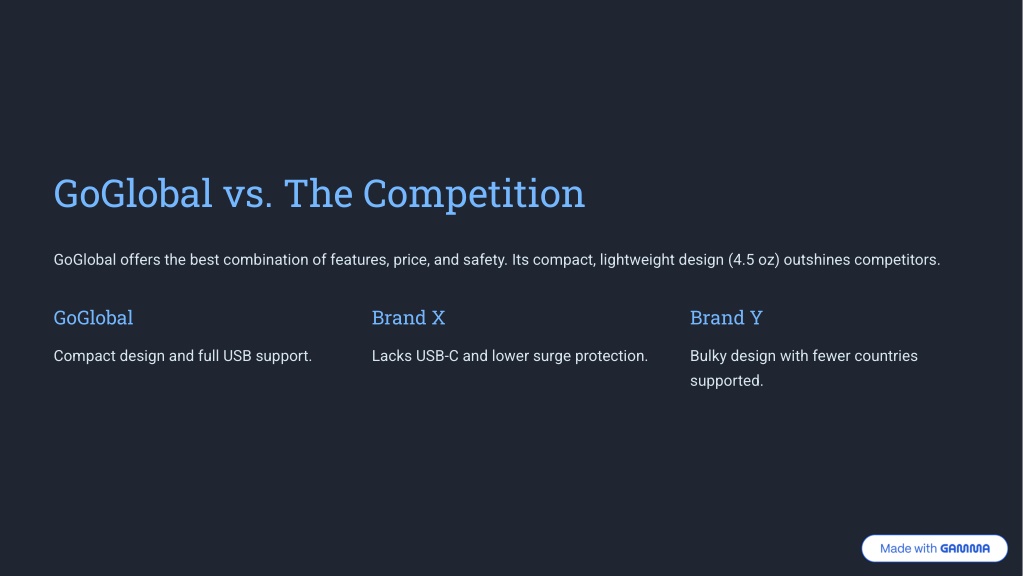 GoGlobal vs. The Competition

GoGlobal offers the best combination of features, price, and safety. Its compact, lightweight design (4.5 oz) outshines competitors.

GoGlobal

Compact design and full USB support.

Brand X

Lacks USB-C and lower surge protection.

Brand Y

Bulky design with fewer countries supported.

Made with GAMMA